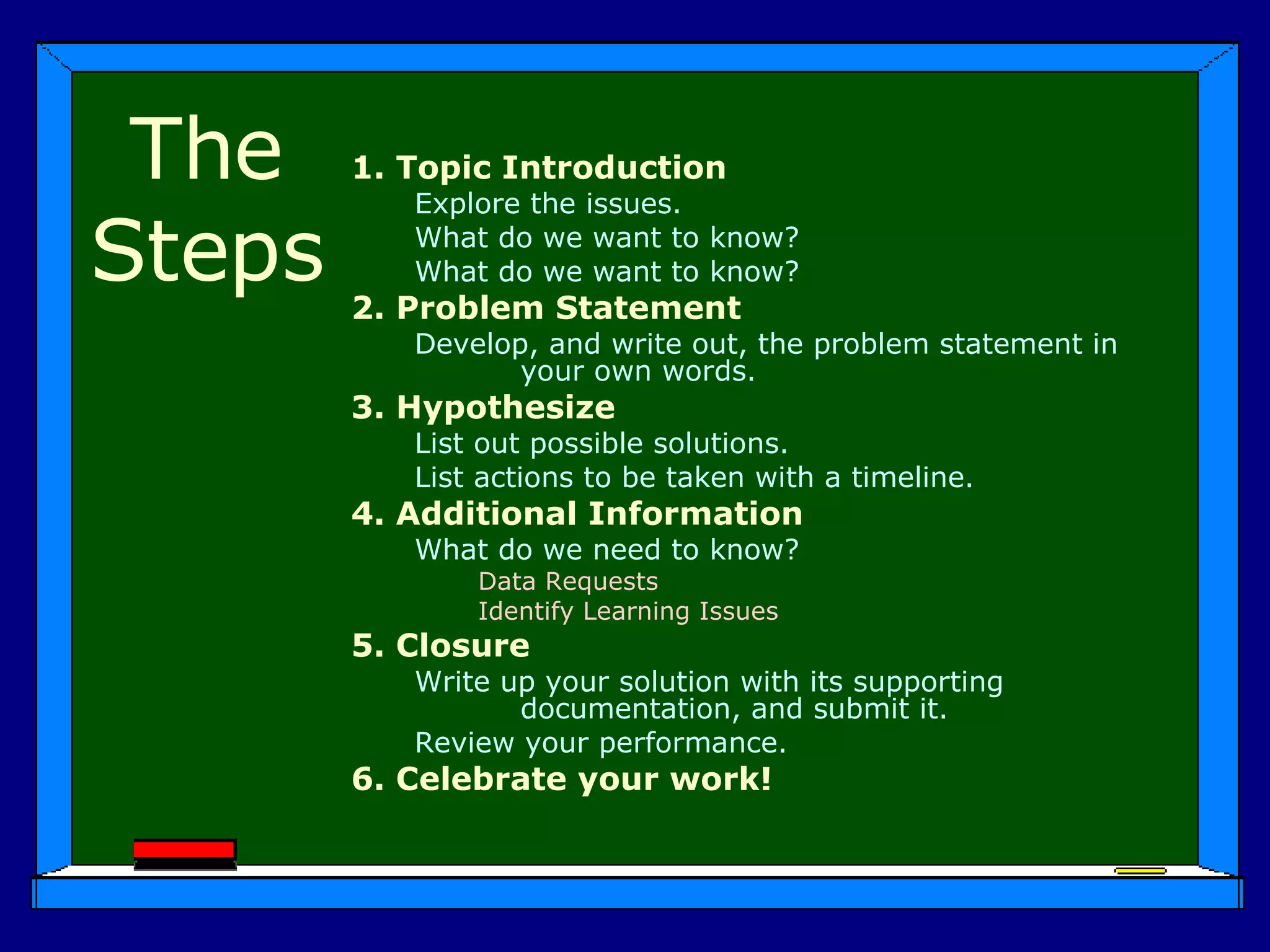 The Steps

1. Topic Introduction

Explore the issues.

What do we want to know?

What do we want to know?

2. Problem Statement

Develop, and write out, the problem statement in your own words.

3. Hypothesize

List out possible solutions.

List actions to be taken with a timeline.

4. Additional Information

What do we need to know?

Data Requests

Identify Learning Issues

5. Closure

Write up your solution with its supporting documentation, and submit it.

Review your performance.

6. Celebrate your work!